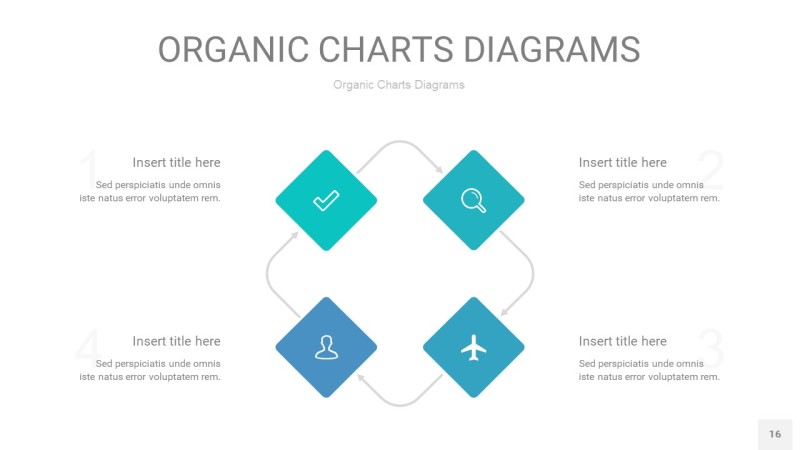 ORGANIC CHARTS DIAGRAMS

Organic Charts Diagrams

1

Insert title here

Sed perspiciatis unde omnis iste natus error voluptatem rem.

2

Insert title here

Sed perspiciatis unde omnis iste natus error voluptatem rem.

4

Insert title here

Sed perspiciatis unde omnis iste natus error voluptatem rem.

3

Insert title here

Sed perspiciatis unde omnis iste natus error voluptatem rem.

16